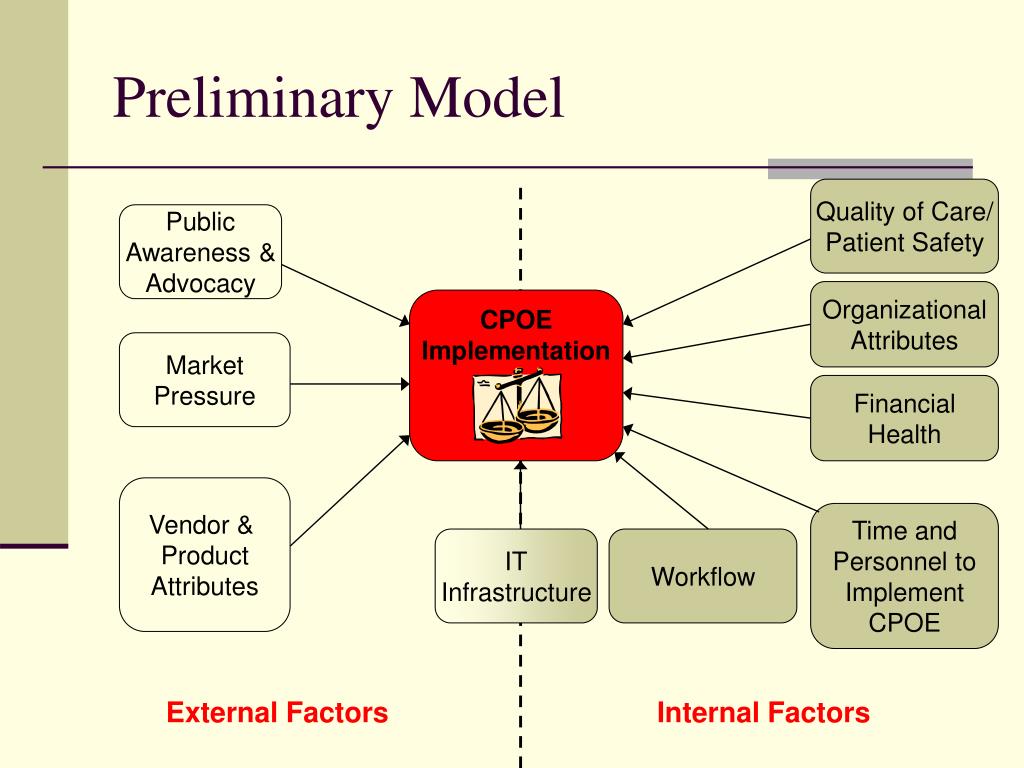 Preliminary Model

Public Awareness & Advocacy

Market Pressure

Vendor & Product Attributes

CPOE Implementation

IT Infrastructure

Workflow

Quality of Care/ Patient Safety

Organizational Attributes

Financial Health

Time and Personnel to Implement CPOE

External Factors

Internal Factors